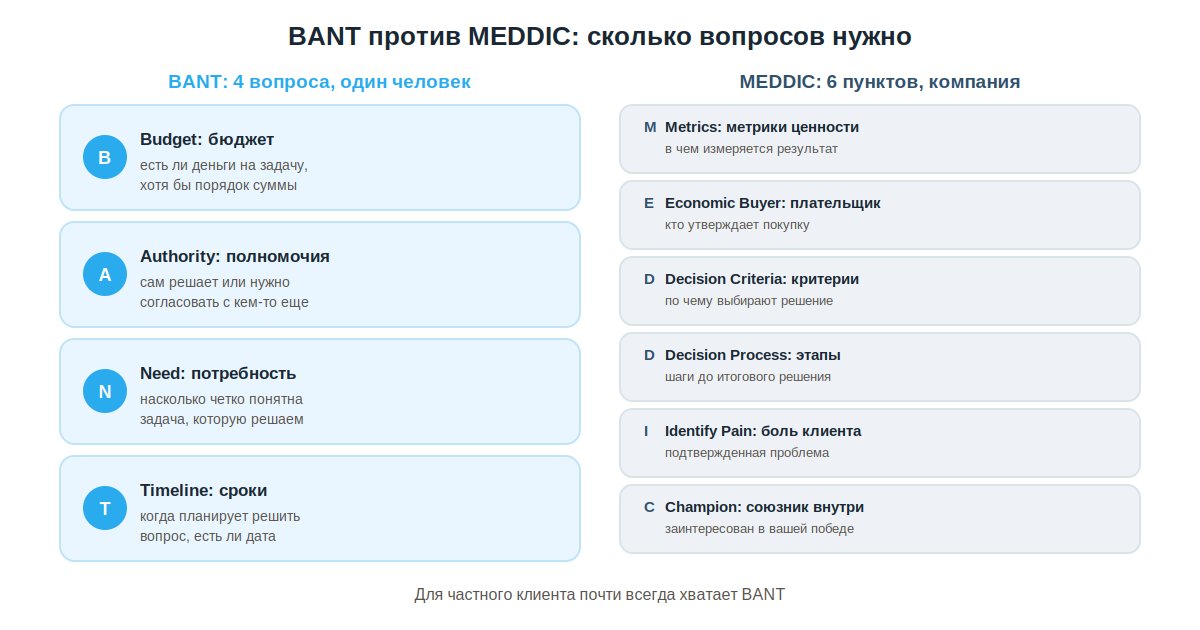 BANT против MEDDIC: сколько вопросов нужно

BANT: 4 вопроса, один человек

B Budget: бюджет
есть ли деньги на задачу, хотя бы порядок суммы

A Authority: полномочия
сам решает или нужно согласовать с кем-то еще

N Need: потребность
насколько четко понятна задача, которую решаем

T Timeline: сроки
когда планирует решить вопрос, есть ли дата

MEDDIC: 6 пунктов, компания

M Metrics: метрики ценности
в чем измеряется результат

E Economic Buyer: плательщик
кто утверждает покупку

D Decision Criteria: критерии
по чему выбирают решение

D Decision Process: этапы
шаги до итогового решения

I Identify Pain: боль клиента
подтвержденная проблема

C Champion: союзник внутри
заинтересован в вашей победе

Для частного клиента почти всегда хватает BANT